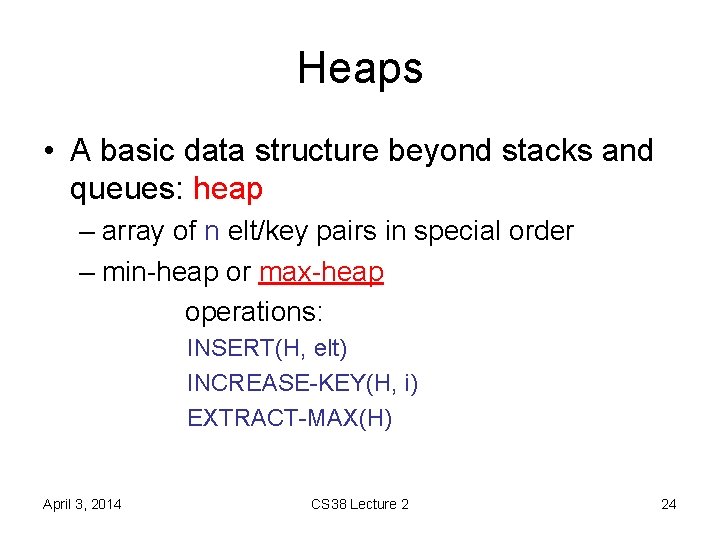 Heaps

• A basic data structure beyond stacks and queues: heap

– array of n elt/key pairs in special order

– min-heap or max-heap

operations:

INSERT(H, elt)

INCREASE-KEY(H, i)

EXTRACT-MAX(H)

April 3, 2014

CS38 Lecture 2

24